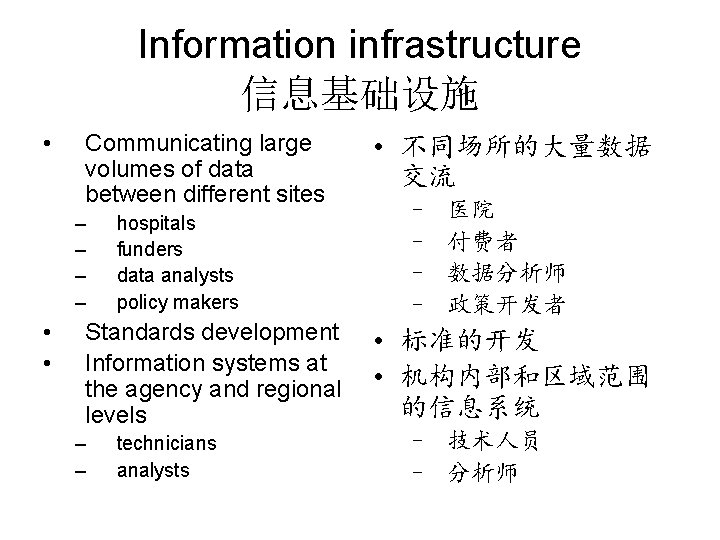 Information infrastructure
信息基础设施

• Communicating large volumes of data between different sites
– hospitals
– funders
– data analysts
– policy makers
• Standards development
• Information systems at the agency and regional levels
– technicians
– analysts

• 不同场所的大量数据交流
– 医院
– 付费者
– 数据分析师
– 政策开发者
• 标准的开发
• 机构内部和区域范围的信息系统
– 技术人员
– 分析师